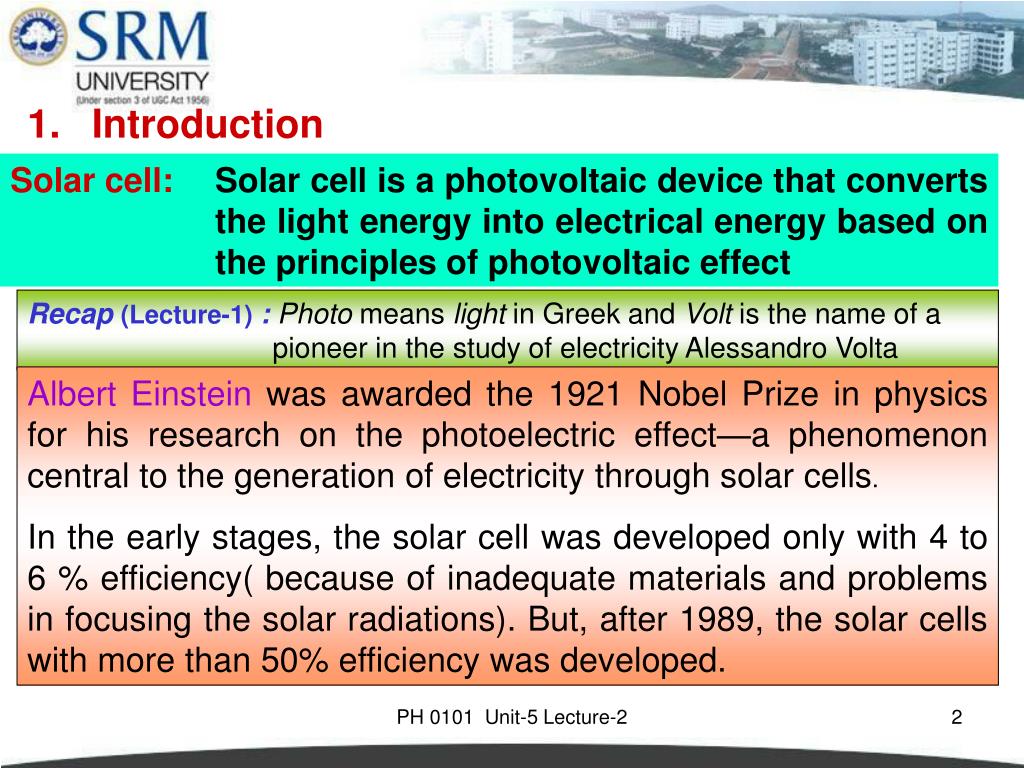 SRM
UNIVERSITY
(Under section 3 of UGC Act 1956)

1. Introduction

Solar cell: Solar cell is a photovoltaic device that converts the light energy into electrical energy based on the principles of photovoltaic effect

Recap (Lecture-1) : Photo means light in Greek and Volt is the name of a pioneer in the study of electricity Alessandro Volta

Albert Einstein was awarded the 1921 Nobel Prize in physics for his research on the photoelectric effect—a phenomenon central to the generation of electricity through solar cells.

In the early stages, the solar cell was developed only with 4 to 6 % efficiency( because of inadequate materials and problems in focusing the solar radiations). But, after 1989, the solar cells with more than 50% efficiency was developed.

PH 0101 Unit-5 Lecture-2

2